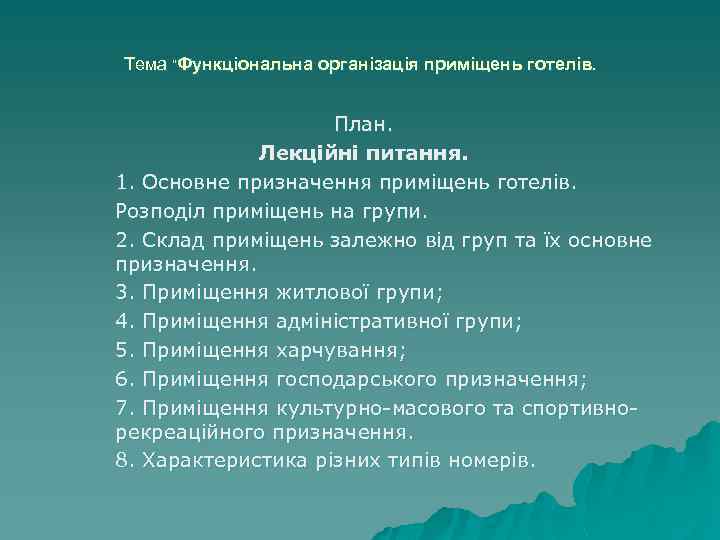 Тема "Функціональна організація приміщень готелів.

План.

Лекційні питання.

1. Основне призначення приміщень готелів.

Розподіл приміщень на групи.

2. Склад приміщень залежно від груп та їх основне призначення.

3. Приміщення житлової групи;

4. Приміщення адміністративної групи;

5. Приміщення харчування;

6. Приміщення господарського призначення;

7. Приміщення культурно-масового та спортивно-рекреаційного призначення.

8. Характеристика різних типів номерів.